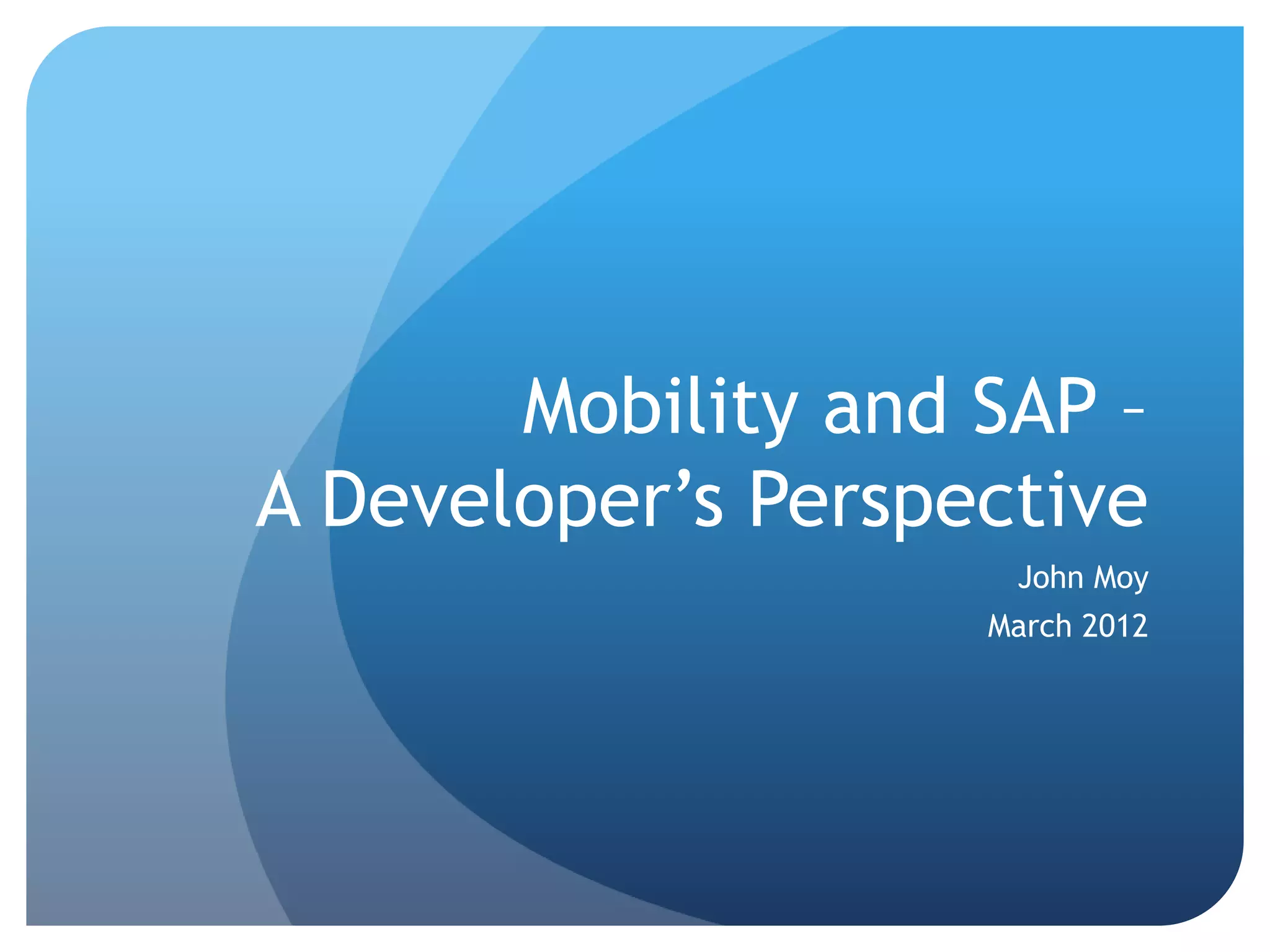 Mobility and SAP –
A Developer’s Perspective

John Moy

March 2012